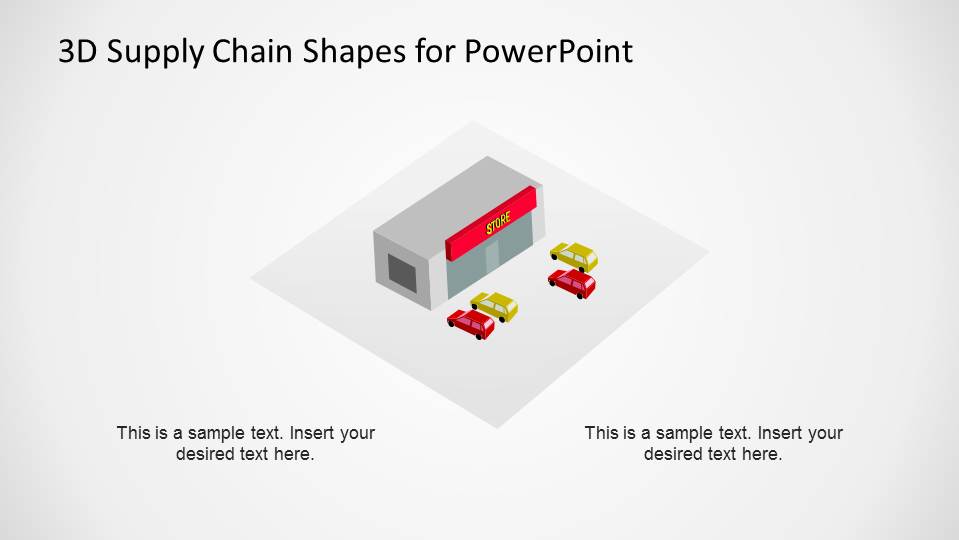 3D Supply Chain Shapes for PowerPoint

STORE

This is a sample text. Insert your desired text here.

This is a sample text. Insert your desired text here.